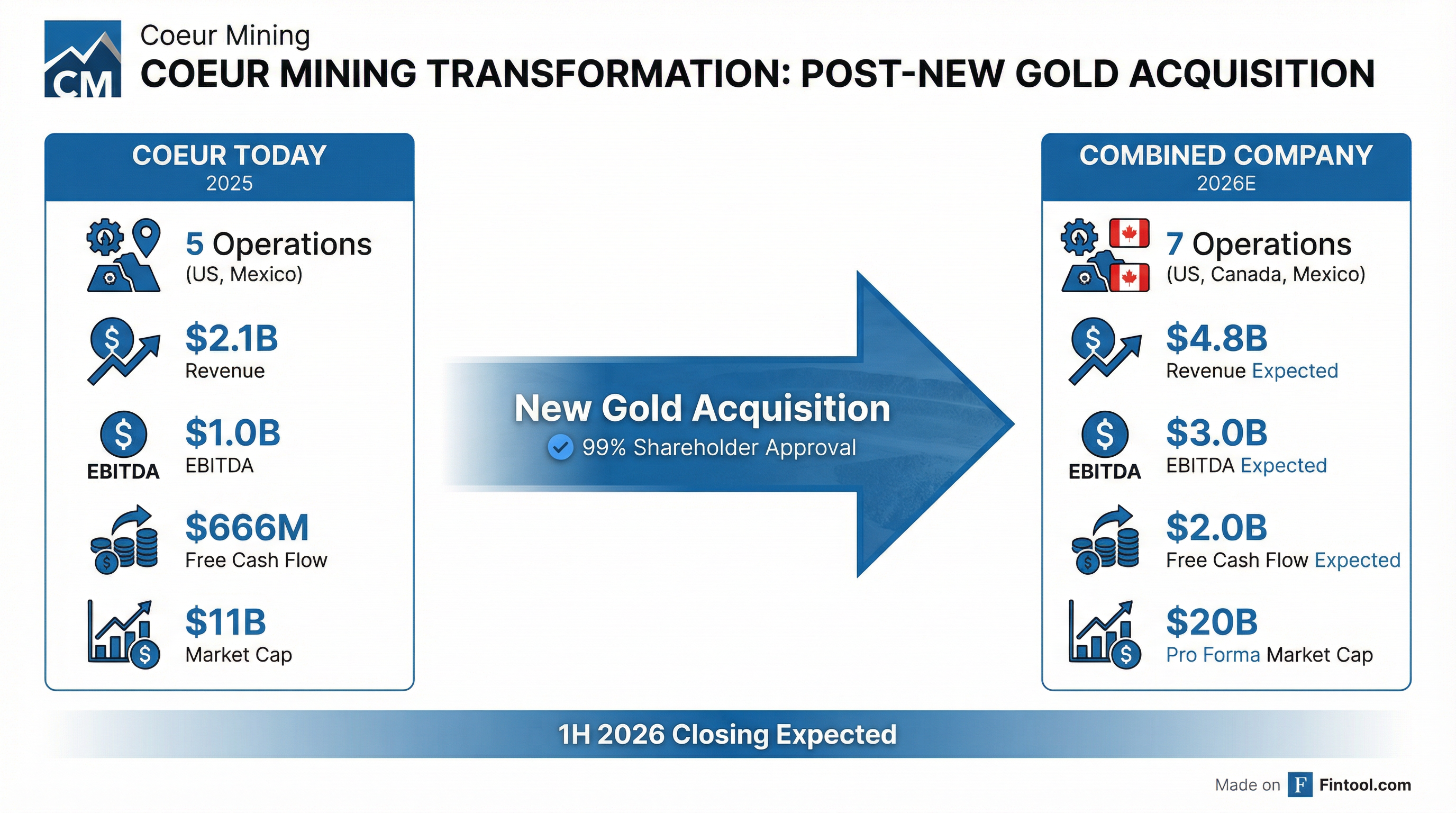 CM

Coeur Mining

COEUR MINING TRANSFORMATION: POST-NEW GOLD ACQUISITION

COEUR TODAY
2025

5 Operations
(US, Mexico)

$2.1B
Revenue

EBITDA

$1.0B
EBITDA

$666M
Free Cash Flow

$11B
Market Cap

New Gold Acquisition
99% Shareholder Approval

COMBINED COMPANY
2026E

7 Operations
(US, Canada, Mexico)

$4.8B
Revenue Expected

EBITDA

$3.0B
EBITDA Expected

$2.0B
Free Cash Flow Expected

$20B
Pro Forma Market Cap

1H 2026 Closing Expected

Made on F Fintool.com